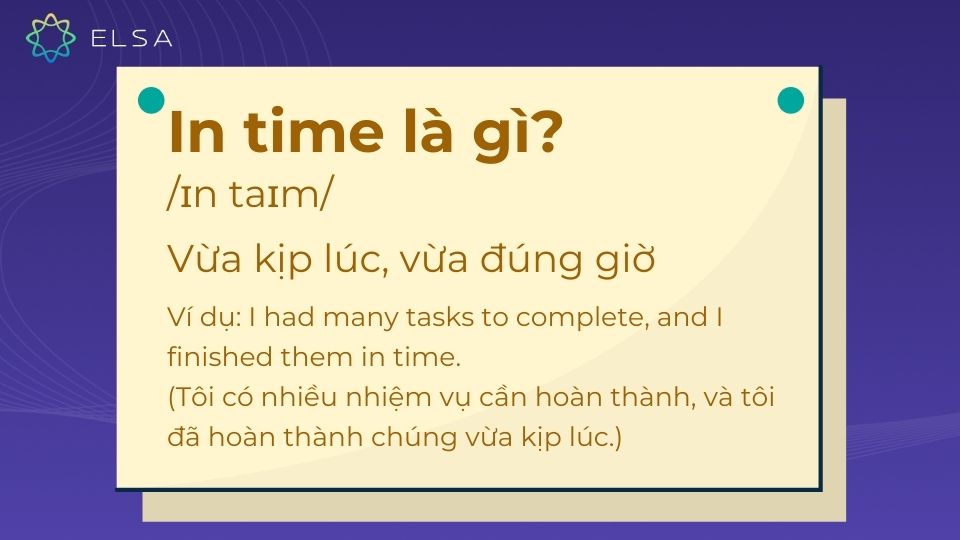 ELSA

In time là gì?
/ɪn taɪm/

Vừa kịp lúc, vừa đúng giờ

Ví dụ: I had many tasks to complete, and I finished them in time.
(Tôi có nhiều nhiệm vụ cần hoàn thành, và tôi đã hoàn thành chúng vừa kịp lúc.)